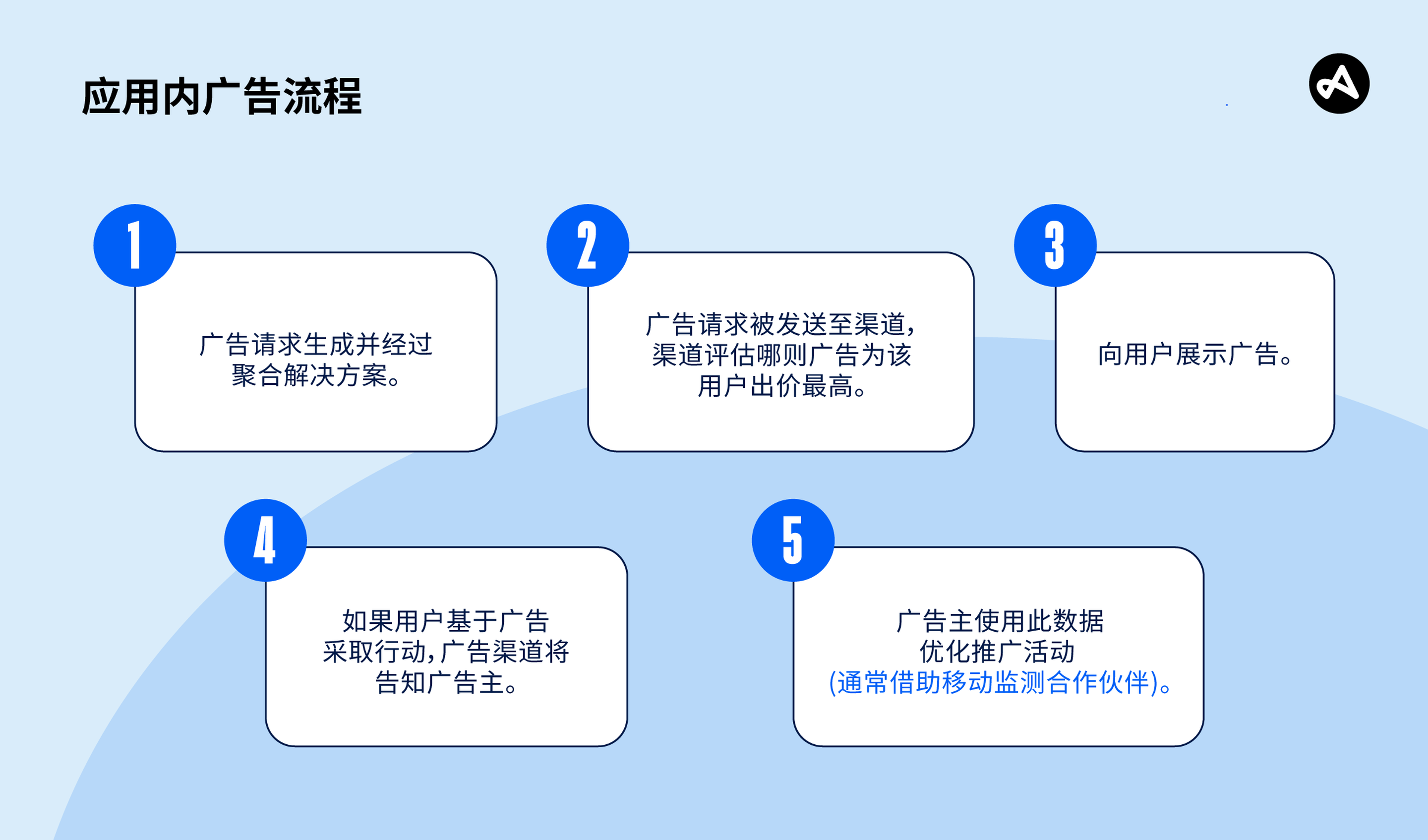 应用内广告流程

1

广告请求生成并经过聚合解决方案。

2

广告请求被发送至渠道，渠道评估哪则广告为该用户出价最高。

3

向用户展示广告。

4

如果用户基于广告采取行动，广告渠道将告知广告主。

5

广告主使用此数据优化推广活动(通常借助移动监测合作伙伴)。